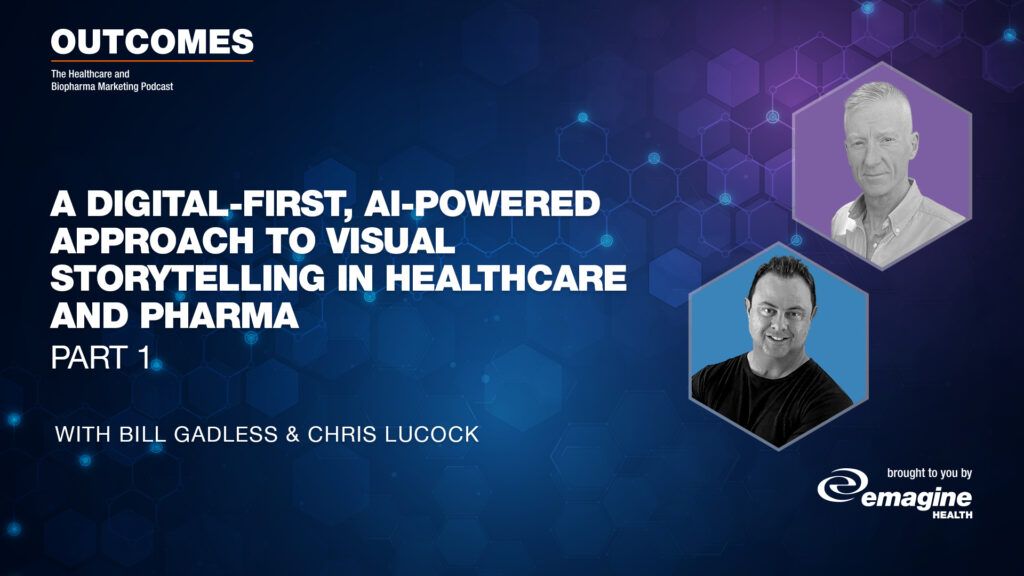 OUTCOMES

The Healthcare and Biopharma Marketing Podcast

A DIGITAL-FIRST, AI-POWERED APPROACH TO VISUAL STORYTELLING IN HEALTHCARE AND PHARMA

PART 1

WITH BILL GADLESS & CHRIS LUCOCK

brought to you by

emagine HEALTH